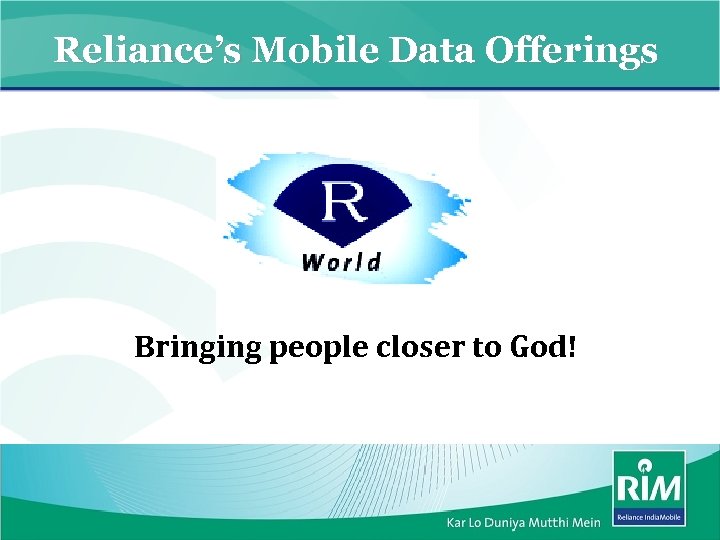 Reliance's Mobile Data Offerings

R
World

Bringing people closer to God!

Kar Lo Duniya Mutthi Mein

RIM
Reliance IndiaMobile